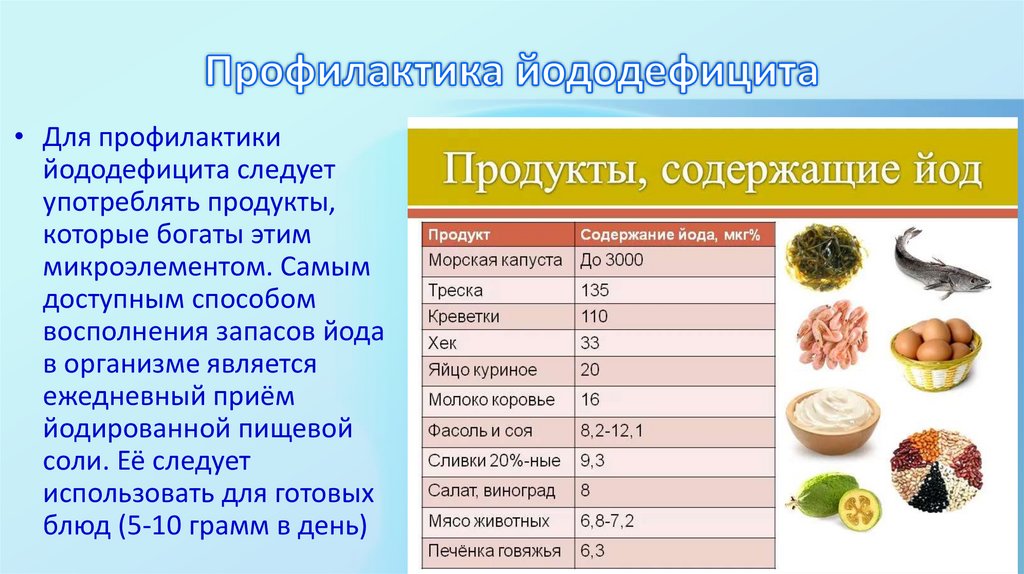 Профилактика йододефицита

• Для профилактики йододефицита следует употреблять продукты, которые богаты этим микроэлементом. Самым доступным способом восполнения запасов йода в организме является ежедневный приём йодированной пищевой соли. Её следует использовать для готовых блюд (5-10 грамм в день)

Продукты, содержащие йод

| Продукт | Содержание йода, мкг% |
|---|---|
| Морская капуста | До 3000 |
| Треска | 135 |
| Креветки | 110 |
| Хек | 33 |
| Яйцо куриное | 20 |
| Молоко коровье | 16 |
| Фасоль и соя | 8,2-12,1 |
| Сливки 20%-ные | 9,3 |
| Салат, виноград | 8 |
| Мясо животных | 6,8-7,2 |
| Печёнка говяжья | 6,3 |